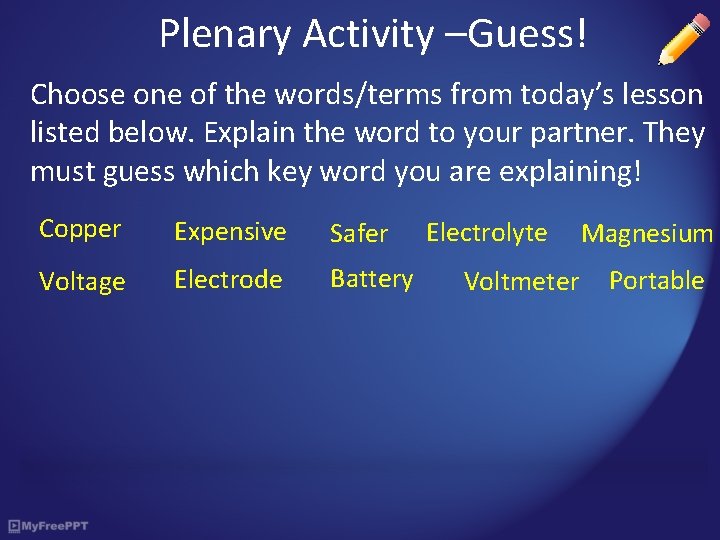 Plenary Activity –Guess!

Choose one of the words/terms from today's lesson listed below. Explain the word to your partner. They must guess which key word you are explaining!

Copper Expensive Safer Electrolyte Magnesium

Voltage Electrode Battery Voltmeter Portable

MyFreePPT